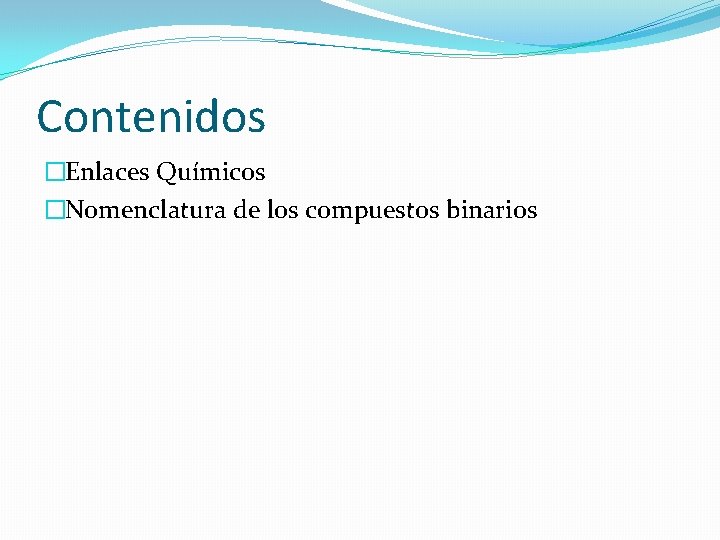 Contenidos

Enlaces Químicos

Nomenclatura de los compuestos binarios